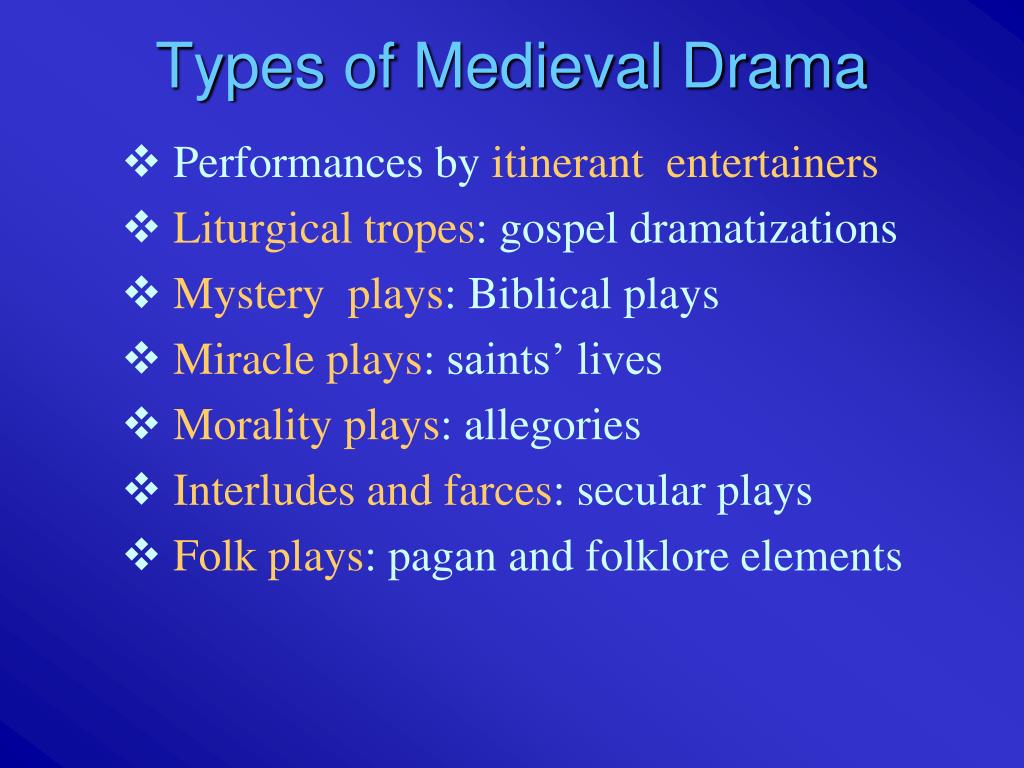 Types of Medieval Drama

❖ Performances by itinerant entertainers
❖ Liturgical tropes: gospel dramatizations
❖ Mystery plays: Biblical plays
❖ Miracle plays: saints’ lives
❖ Morality plays: allegories
❖ Interludes and farces: secular plays
❖ Folk plays: pagan and folklore elements